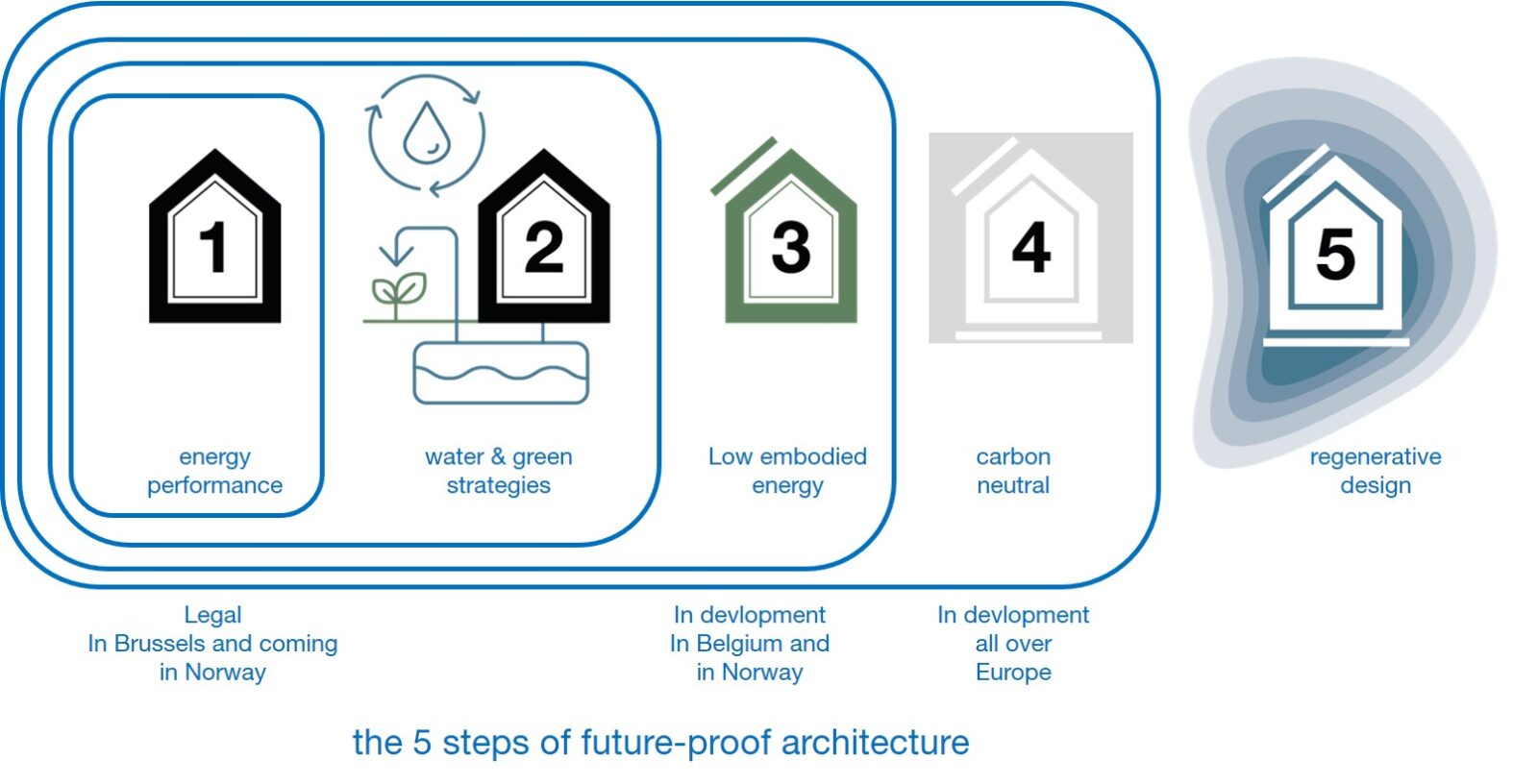 1
energy performance

2
water & green strategies

3
Low embodied energy

4
carbon neutral

5
regenerative design

Legal
In Brussels and coming in Norway

In devlopment
In Belgium and in Norway

In devlopment
all over Europe

the 5 steps of future-proof architecture